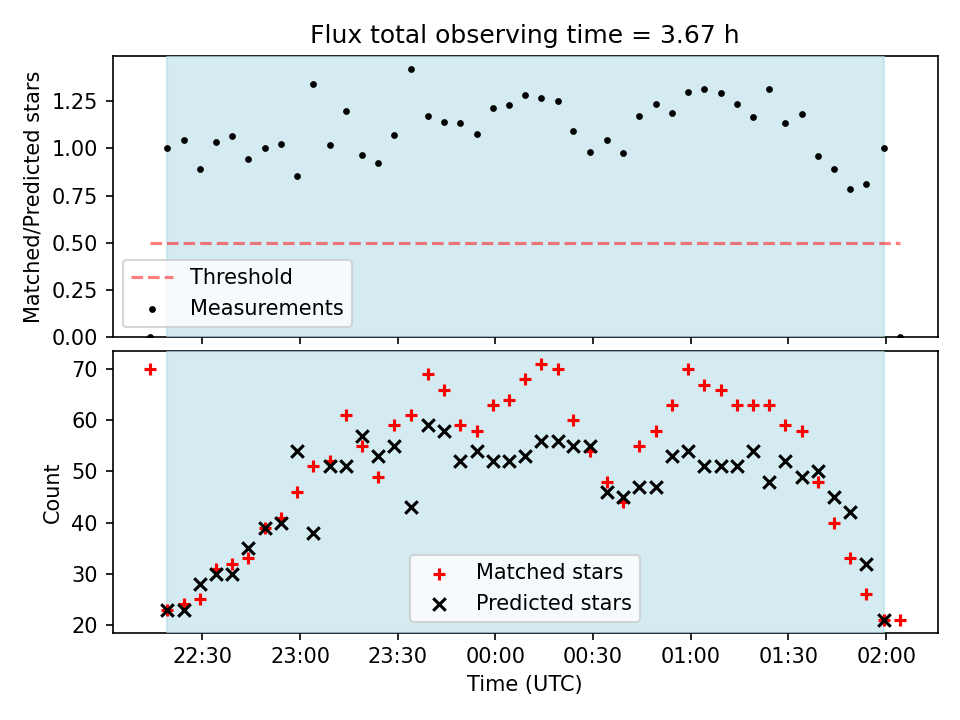 Flux total observing time = 3.67 h

Matched/Predicted stars

1.25
1.00
0.75
0.50
0.25
0.00

Threshold
Measurements

Count

70
60
50
40
30
20

Matched stars
Predicted stars

22:30
23:00
23:30
00:00
00:30
01:00
01:30
02:00

Time (UTC)